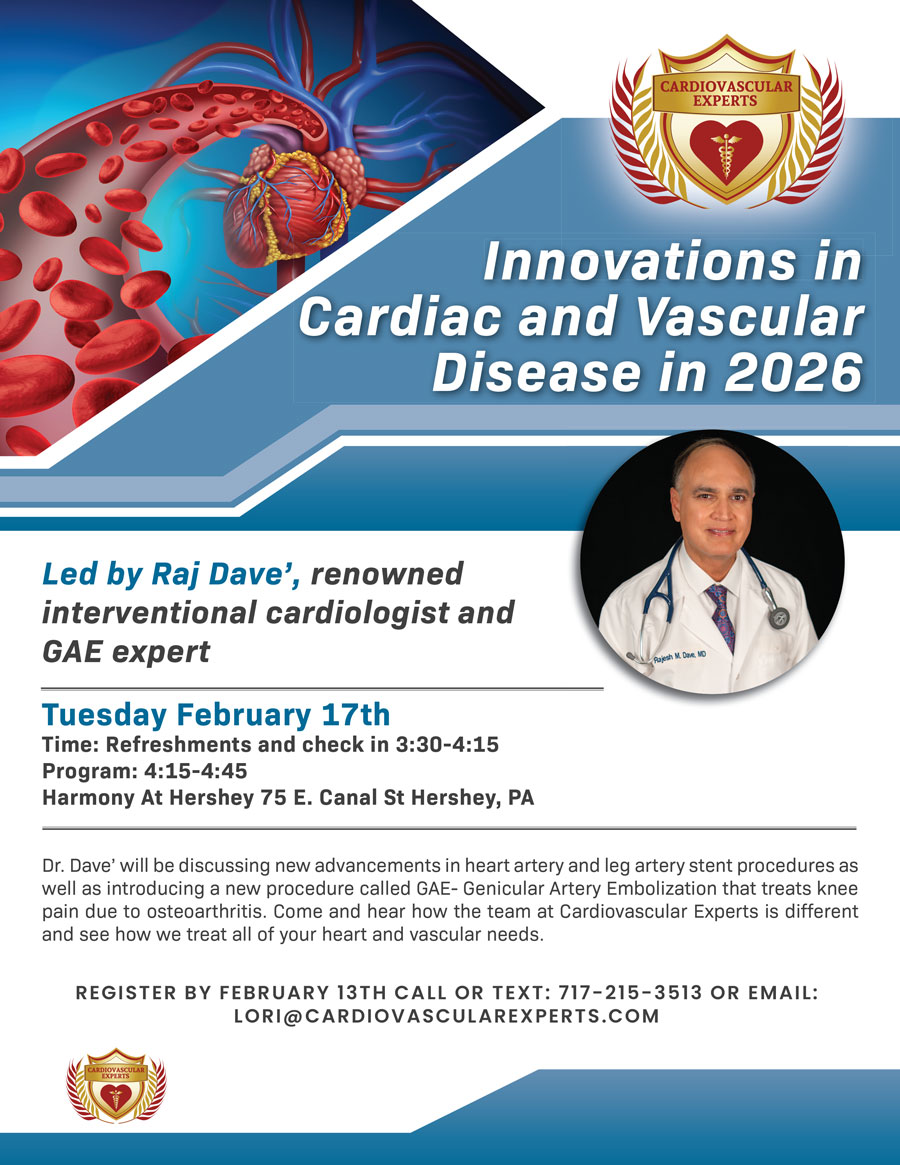 CARDIOVASCULAR EXPERTS

Innovations in Cardiac and Vascular Disease in 2026

Rajesh M. Dave, MD

Led by Raj Dave', renowned interventional cardiologist and GAE expert

Tuesday February 17th
Time: Refreshments and check in 3:30-4:15
Program: 4:15-4:45
Harmony At Hershey 75 E. Canal St Hershey, PA

Dr. Dave' will be discussing new advancements in heart artery and leg artery stent procedures as well as introducing a new procedure called GAE- Genicular Artery Embolization that treats knee pain due to osteoarthritis. Come and hear how the team at Cardiovascular Experts is different and see how we treat all of your heart and vascular needs.

REGISTER BY FEBRUARY 13TH CALL OR TEXT: 717-215-3513 OR EMAIL: LORI@CARDIOVASCULAREXPERTS.COM

CARDIOVASCULAR EXPERTS